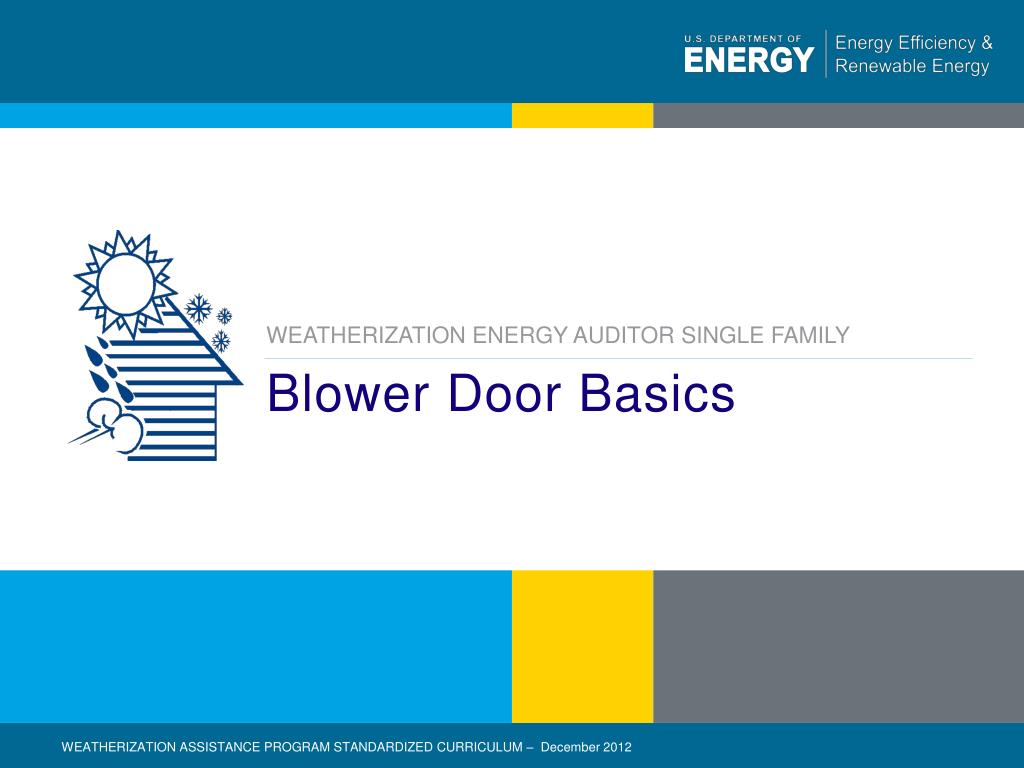 U.S. DEPARTMENT OF
ENERGY
Energy Efficiency & Renewable Energy

WEATHERIZATION ENERGY AUDITOR SINGLE FAMILY

Blower Door Basics

WEATHERIZATION ASSISTANCE PROGRAM STANDARDIZED CURRICULUM – December 2012